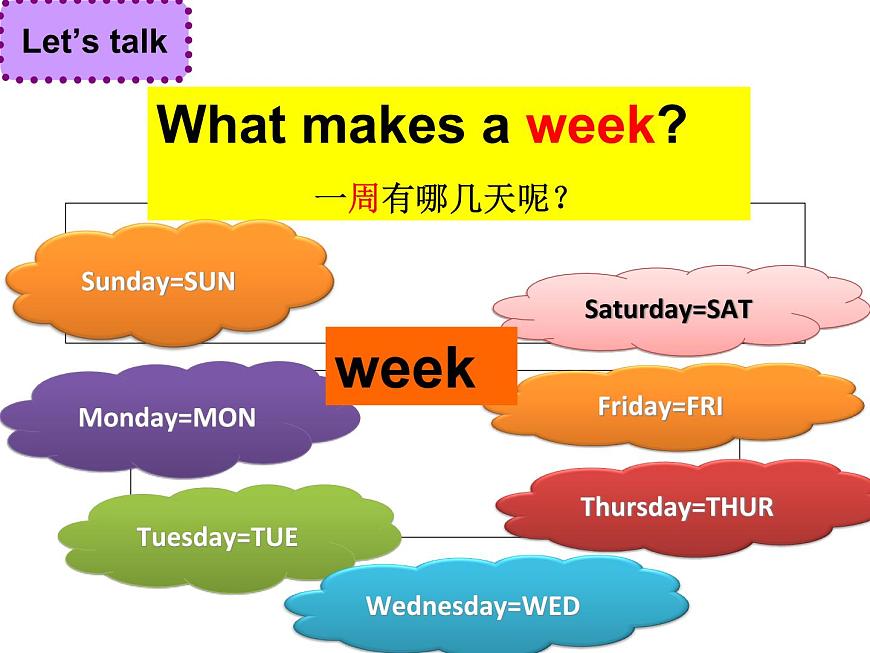 Let's talk

What makes a week?

一周有哪几天呢？

Sunday=SUN

Saturday=SAT

week

Monday=MON

Friday=FRI

Thursday=THUR

Tuesday=TUE

Wednesday=WED